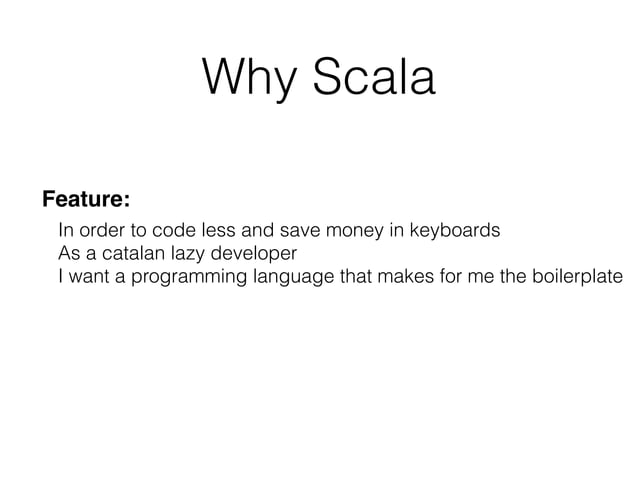 Why Scala

Feature:
In order to code less and save money in keyboards
As a catalan lazy developer
I want a programming language that makes for me the boilerplate